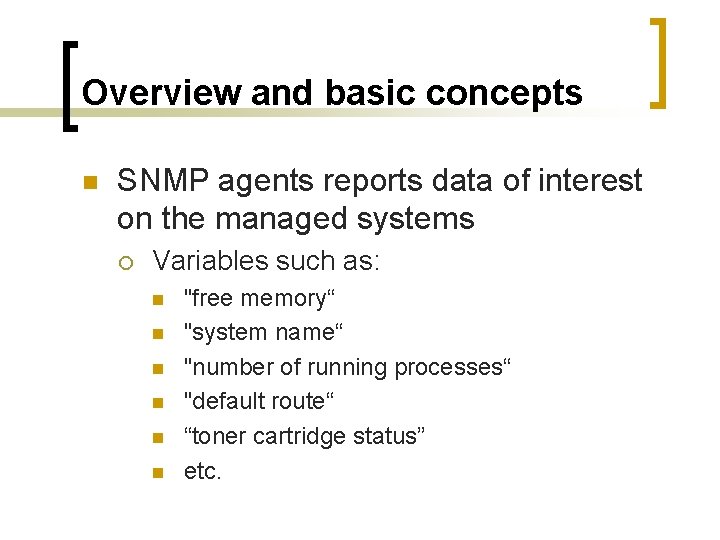 Overview and basic concepts

SNMP agents reports data of interest on the managed systems

Variables such as:

"free memory“

"system name“

"number of running processes“

"default route“

“toner cartridge status”

etc.